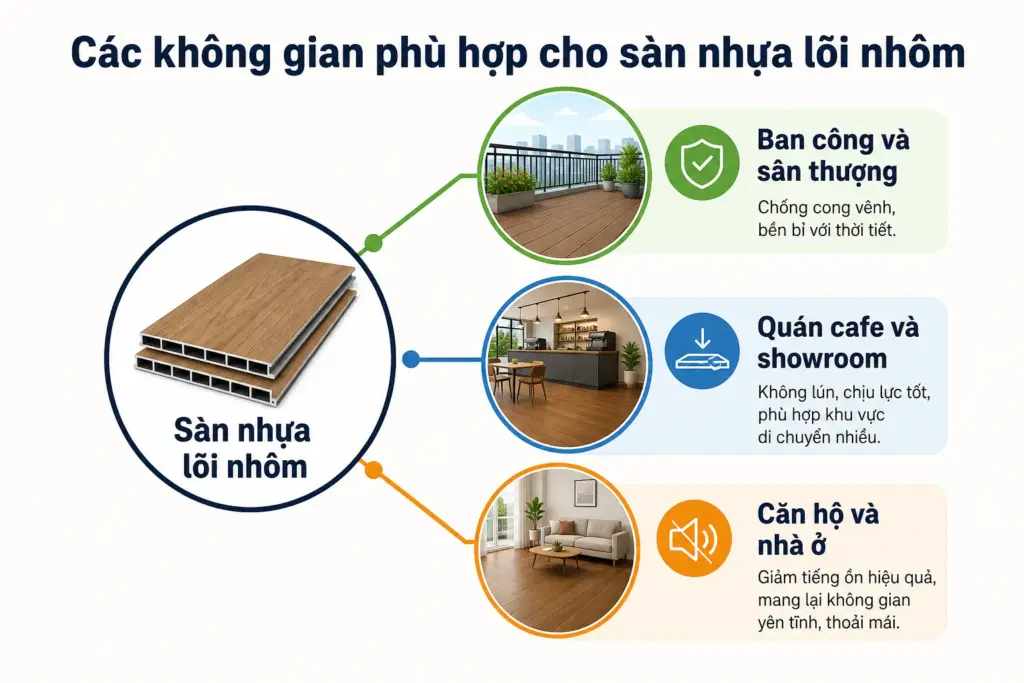 Các không gian phù hợp cho sàn nhựa lõi nhôm

Sàn nhựa lõi nhôm

Ban công và sân thượng

Chống cong vênh, bền bỉ với thời tiết.

Quán cafe và showroom

Không lún, chịu lực tốt, phù hợp khu vực di chuyển nhiều.

Căn hộ và nhà ở

Giảm tiếng ồn hiệu quả, mang lại không gian yên tĩnh, thoải mái.